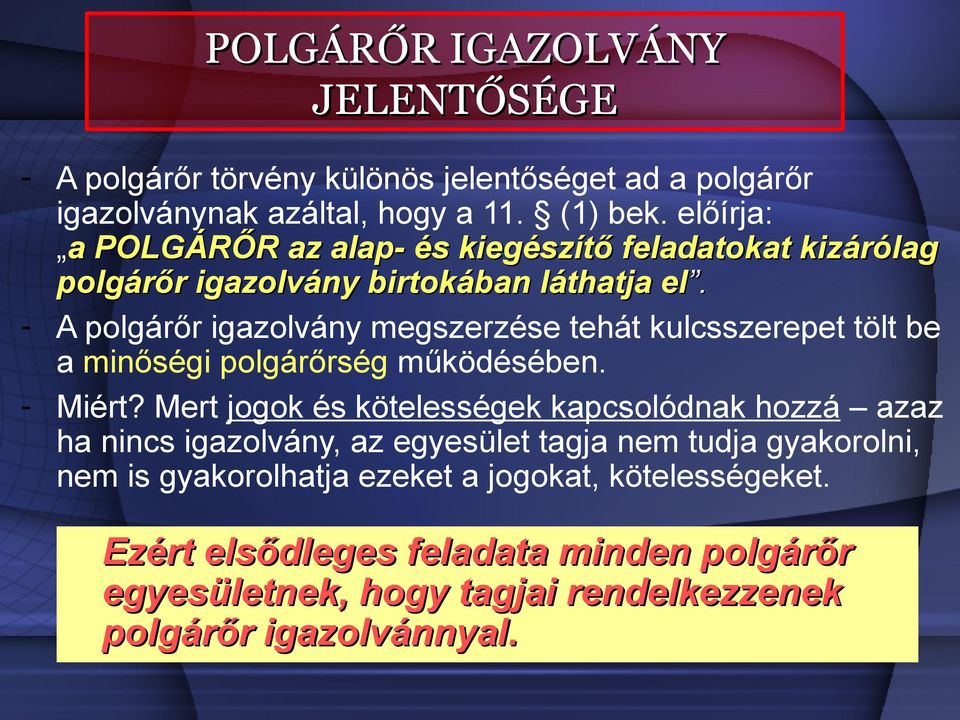 POLGÁRŐR IGAZOLVÁNY JELENTŐSÉGE

- A polgárőr törvény különös jelentőséget ad a polgárőr igazolványnak azáltal, hogy a 11. § (1) bek. előírja: „a POLGÁRŐR az alap- és kiegészítő feladatokat kizárólag polgárőr igazolvány birtokában láthatja el”.

- A polgárőr igazolvány megszerzése tehát kulcsszerepet tölt be a minőségi polgárőrség működésében.

- Miért? Mert jogok és kötelességek kapcsolódnak hozzá – azaz ha nincs igazolvány, az egyesület tagja nem tudja gyakorolni, nem is gyakorolhatja ezeket a jogokat, kötelességeket.

Ezért elsődleges feladata minden polgárőr egyesületnek, hogy tagjai rendelkezzenek polgárőr igazolvánnyal.